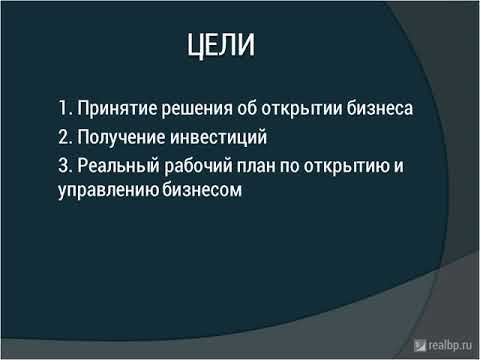 ЦЕЛИ

1. Принятие решения об открытии бизнеса

2. Получение инвестиций

3. Реальный рабочий план по открытию и управлению бизнесом

realbp.ru